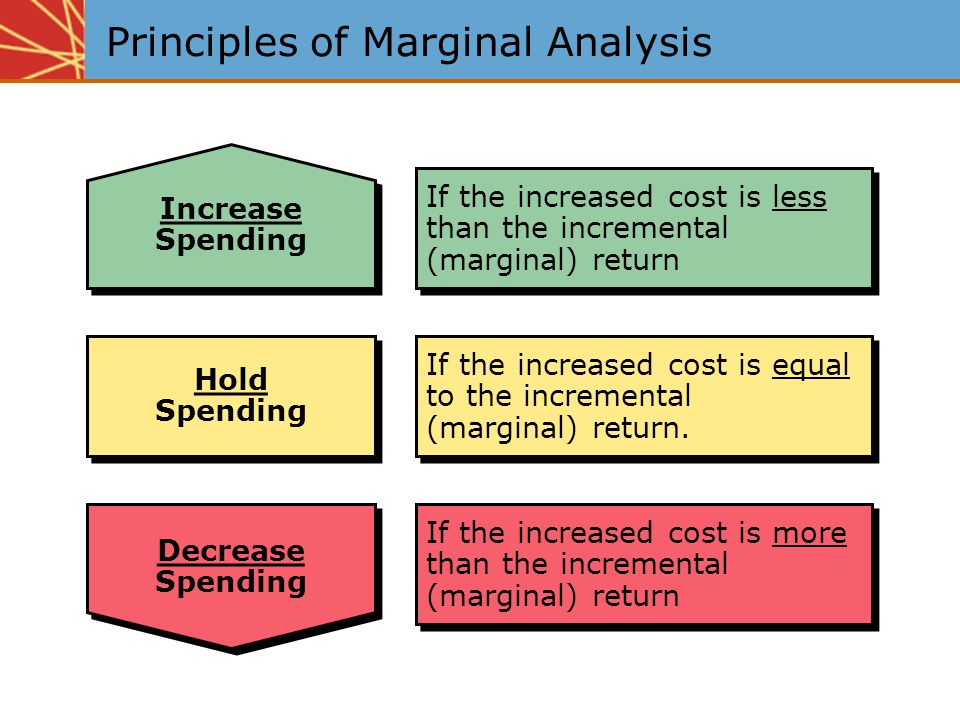 Principles of Marginal Analysis

Increase Spending

If the increased cost is less than the incremental (marginal) return

Hold Spending

If the increased cost is equal to the incremental (marginal) return.

Decrease Spending

If the increased cost is more than the incremental (marginal) return